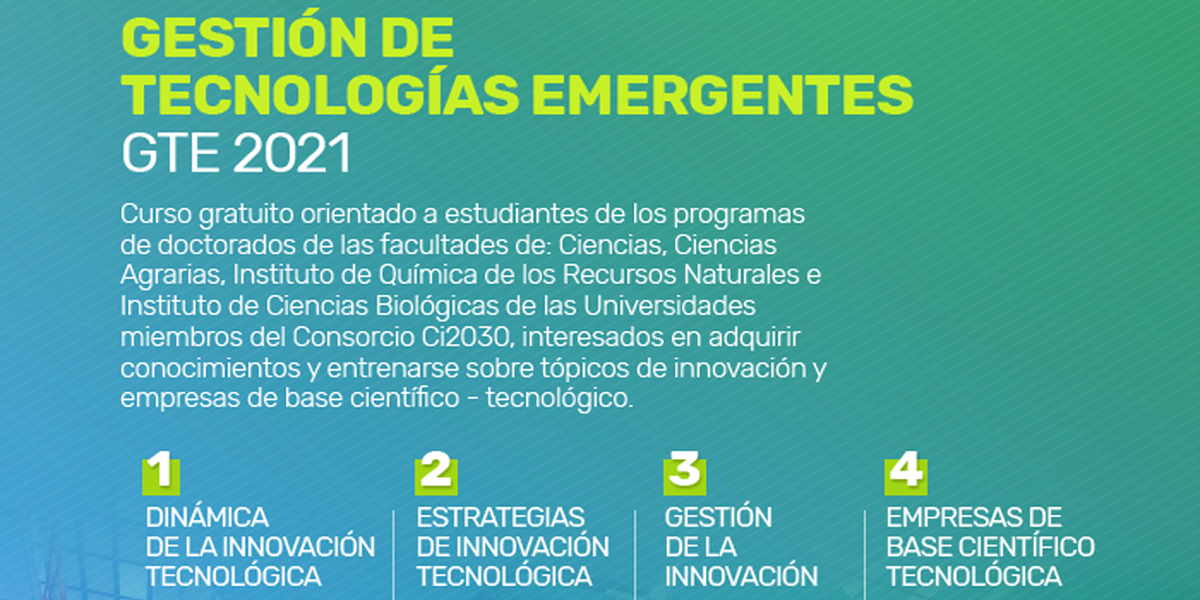 GESTIÓN DE TECNOLOGÍAS EMERGENTES
GTE 2021

Curso gratuito orientado a estudiantes de los programas de doctorados de las facultades de: Ciencias, Ciencias Agrarias, Instituto de Química de los Recursos Naturales e Instituto de Ciencias Biológicas de las Universidades miembros del Consorcio Ci2030, interesados en adquirir conocimientos y entrenarse sobre tópicos de innovación y empresas de base científico - tecnológico.

1
DINÁMICA DE LA INNOVACIÓN TECNOLÓGICA

2
ESTRATEGIAS DE INNOVACIÓN TECNOLÓGICA

3
GESTIÓN DE LA INNOVACIÓN

4
EMPRESAS DE BASE CIENTÍFICO TECNOLÓGICA